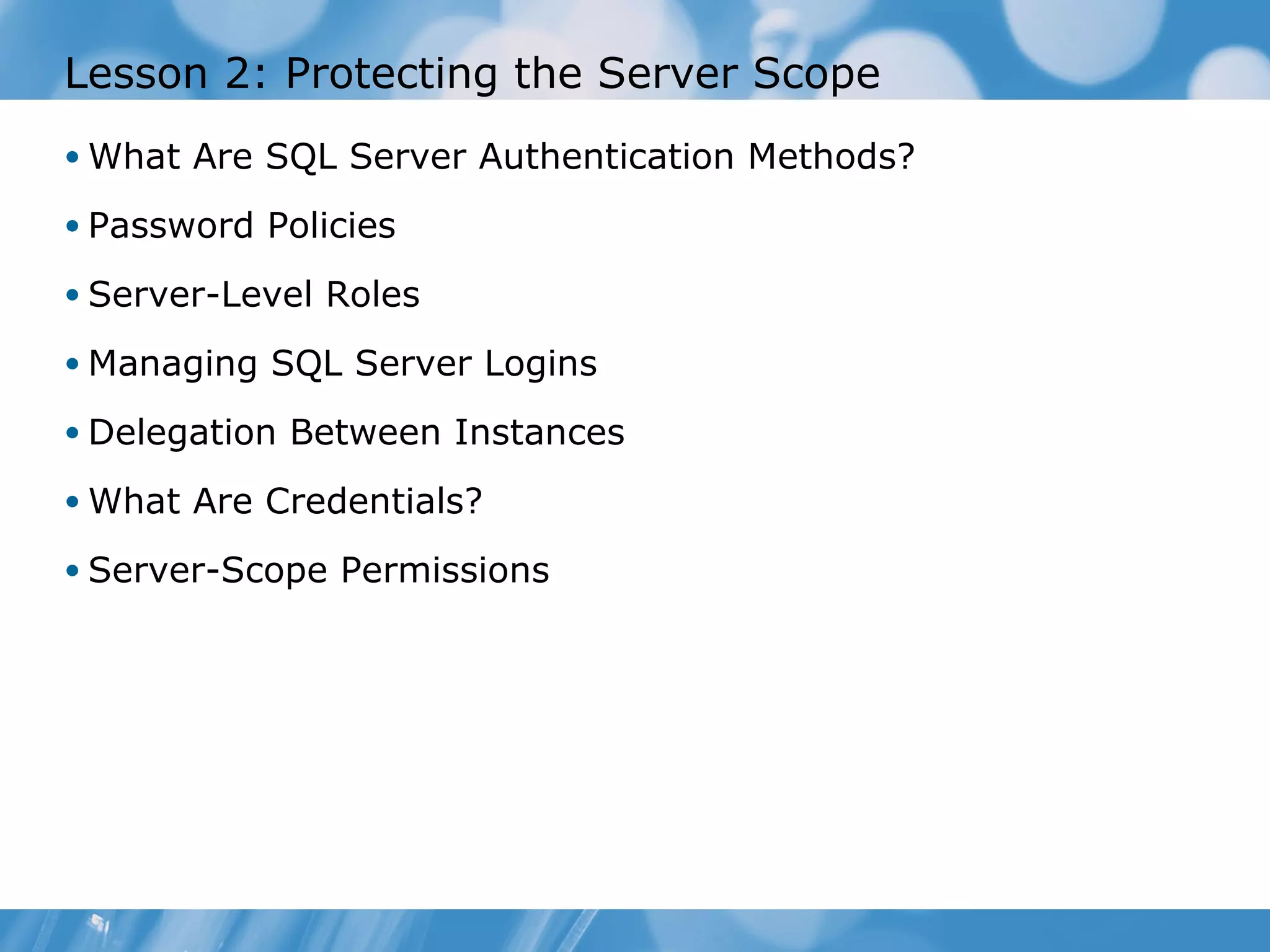 Lesson 2: Protecting the Server Scope

• What Are SQL Server Authentication Methods?
• Password Policies
• Server-Level Roles
• Managing SQL Server Logins
• Delegation Between Instances
• What Are Credentials?
• Server-Scope Permissions